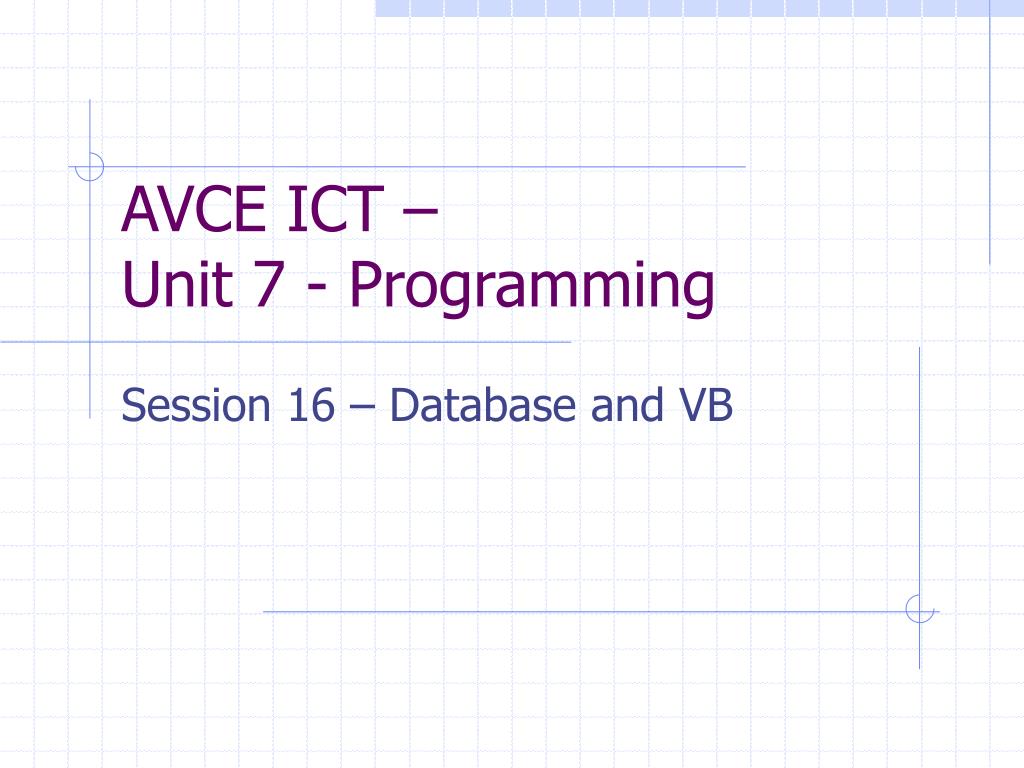 AVCE ICT –
Unit 7 - Programming

Session 16 – Database and VB